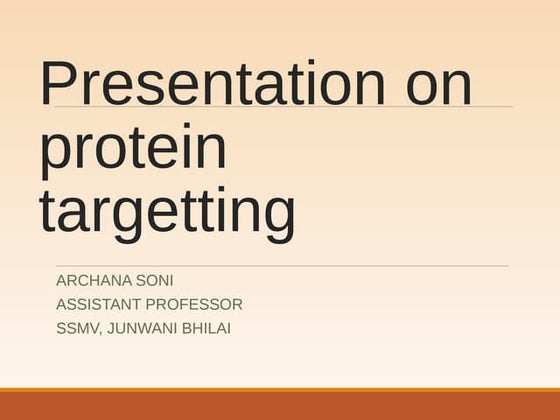 Presentation on protein targetting

ARCHANA SONI
ASSISTANT PROFESSOR
SSMV, JUNWANI BHILAI